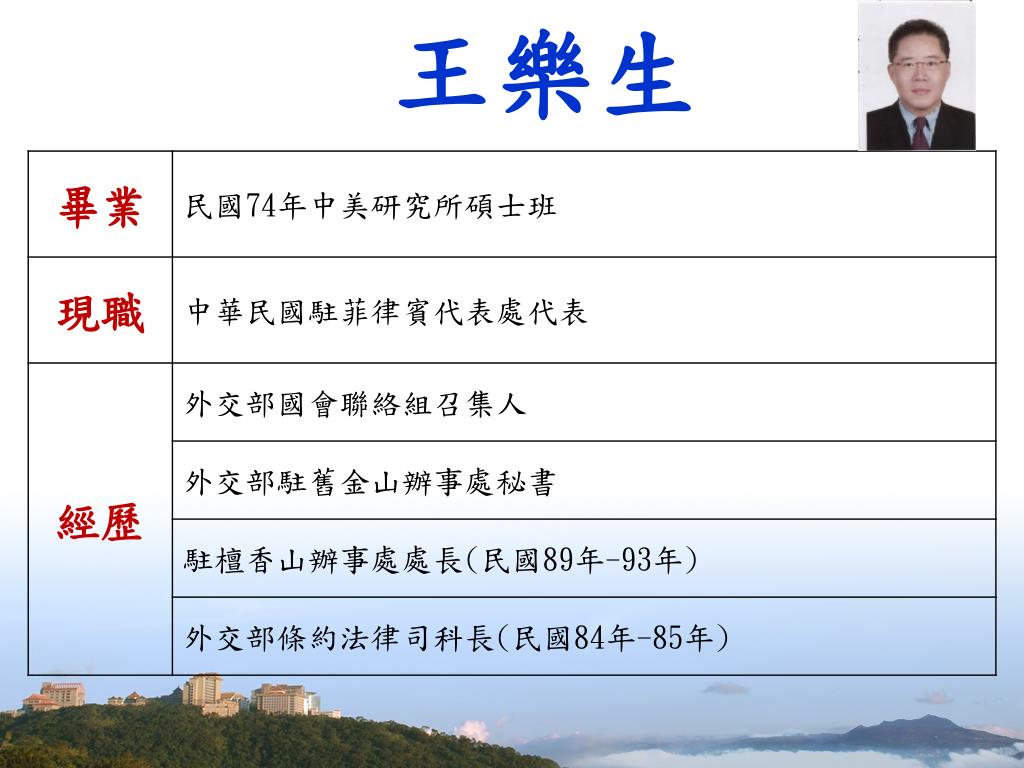 王樂生

| 畢業 | 民國74年中美研究所碩士班 |
|---|---|
| 現職 | 中華民國駐菲律賓代表處代表 |
| 經歷 | 外交部國會聯絡組召集人 |
| | 外交部駐舊金山辦事處秘書 |
| | 駐檀香山辦事處處長(民國89年-93年) |
| | 外交部條約法律司科長(民國84年-85年) |